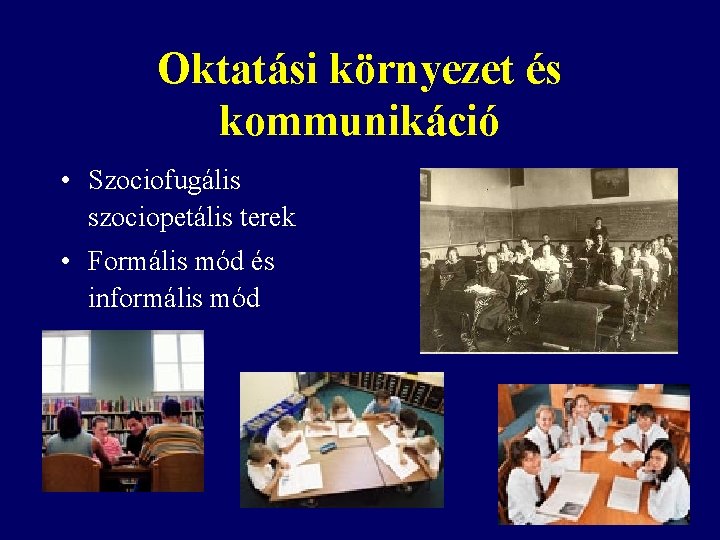 Oktatási környezet és kommunikáció

• Szociofugális szociopetális terek
• Formális mód és informális mód